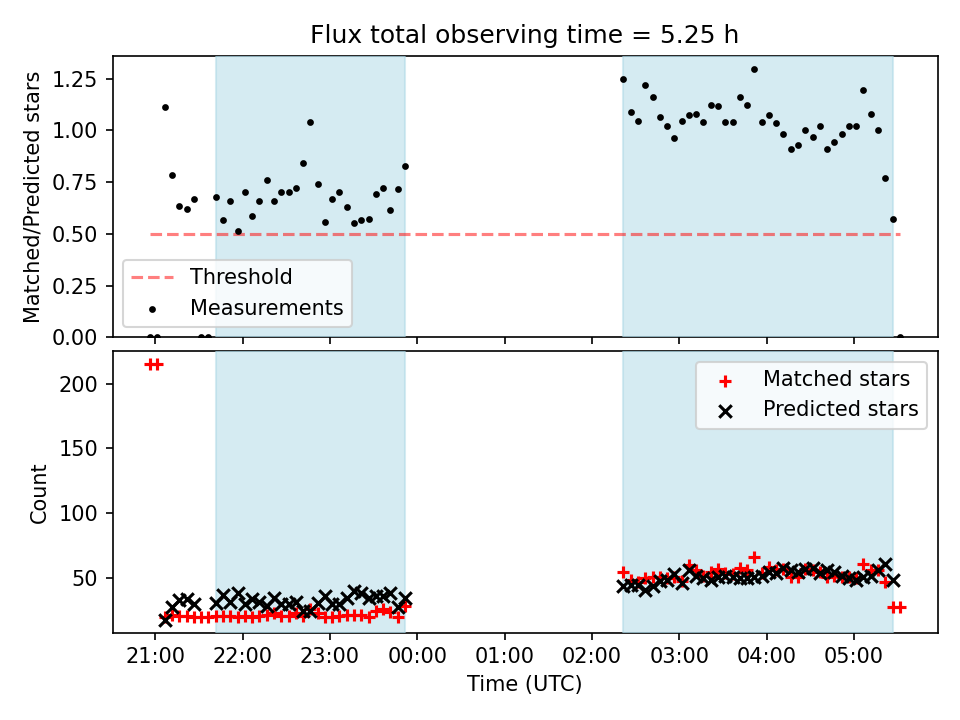 Flux total observing time = 5.25 h

Matched/Predicted stars

1.25
1.00
0.75
0.50
0.25
0.00

Threshold
Measurements

Count

200
150
100
50

Matched stars
Predicted stars

21:00 22:00 23:00 00:00 01:00 02:00 03:00 04:00 05:00

Time (UTC)